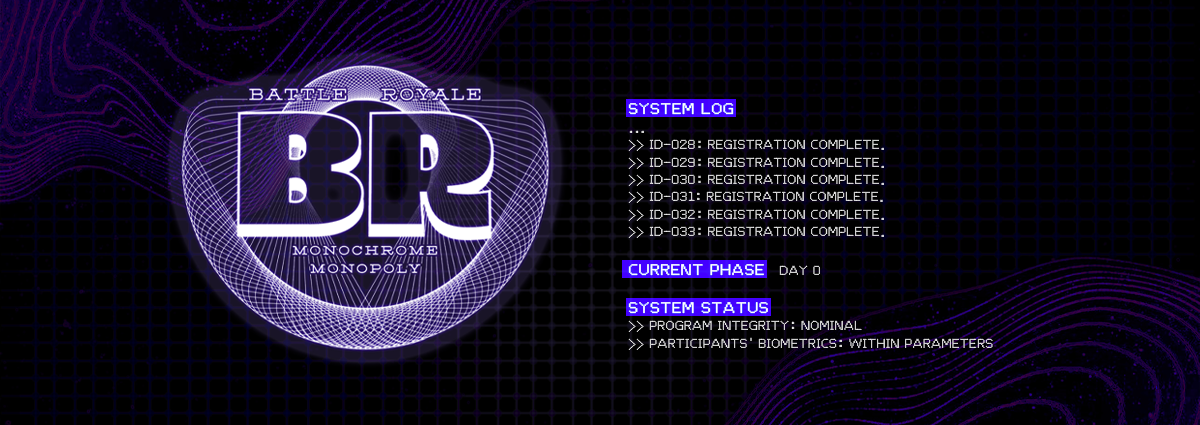 BATTLE ROYALE
BR
MONOCHROME
MONOPOLY

SYSTEM LOG
...
>> ID-028: REGISTRATION COMPLETE.
>> ID-029: REGISTRATION COMPLETE.
>> ID-030: REGISTRATION COMPLETE.
>> ID-031: REGISTRATION COMPLETE.
>> ID-032: REGISTRATION COMPLETE.
>> ID-033: REGISTRATION COMPLETE.

CURRENT PHASE DAY 0

SYSTEM STATUS
>> PROGRAM INTEGRITY: NOMINAL
>> PARTICIPANTS' BIOMETRICS: WITHIN PARAMETERS